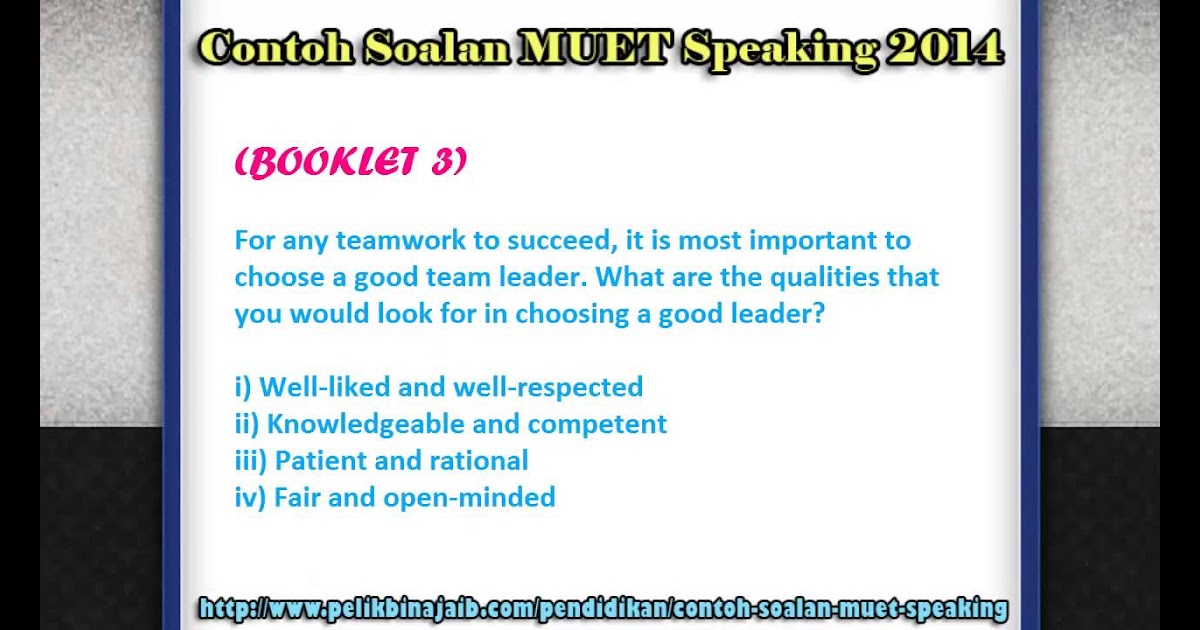 Contoh Soalan MUET Speaking 2014

(BOOKLET 3)

For any teamwork to succeed, it is most important to choose a good team leader. What are the qualities that you would look for in choosing a good leader?

i) Well-liked and well-respected
ii) Knowledgeable and competent
iii) Patient and rational
iv) Fair and open-minded

http://www.pelikbinajaib.com/pendidikan/contoh-soalan-muet-speaking